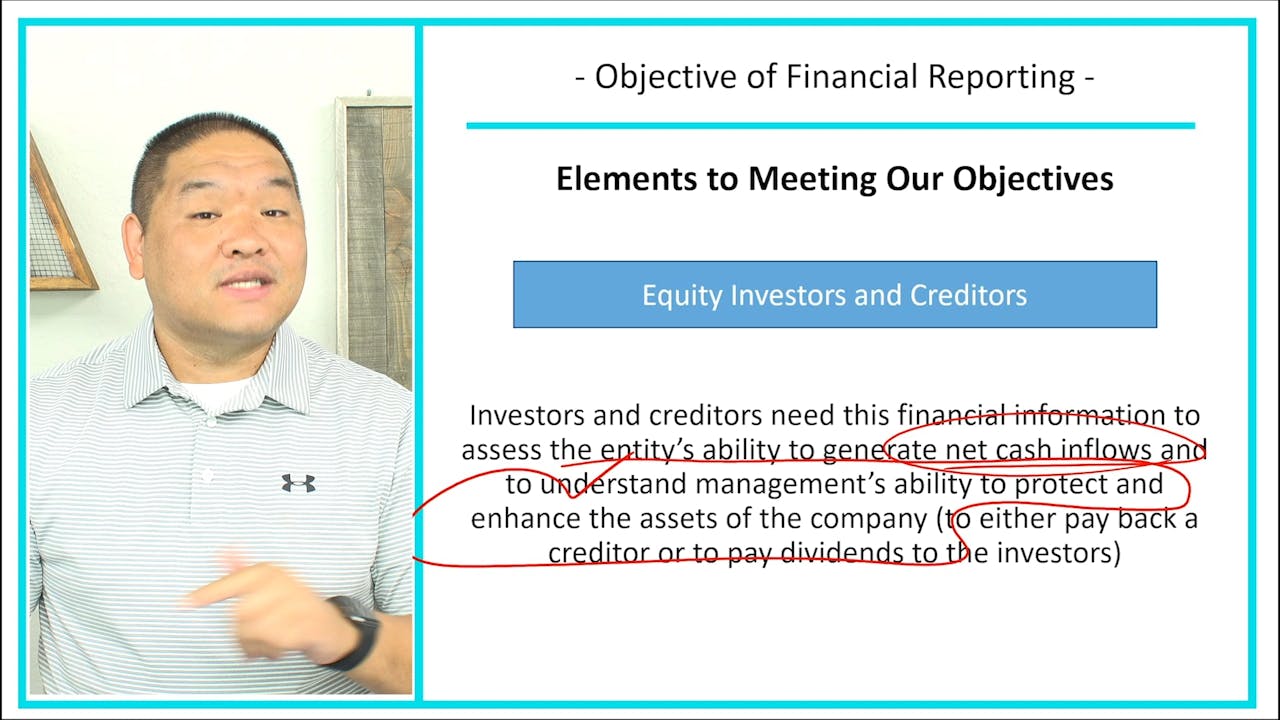 - Objective of Financial Reporting -

Elements to Meeting Our Objectives

Equity Investors and Creditors

Investors and creditors need this financial information to assess the entity's ability to generate net cash inflows and to understand management's ability to protect and enhance the assets of the company (to either pay back a creditor or to pay dividends to the investors)